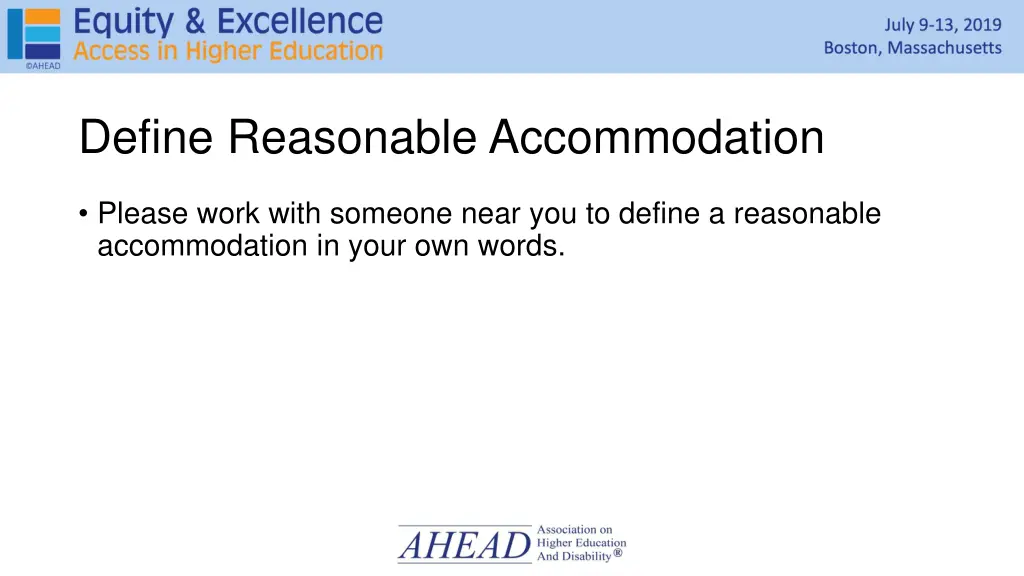 Equity & Excellence
Access in Higher Education
©AHEAD

July 9-13, 2019
Boston, Massachusetts

Define Reasonable Accommodation

• Please work with someone near you to define a reasonable accommodation in your own words.

AHEAD Association on Higher Education And Disability®